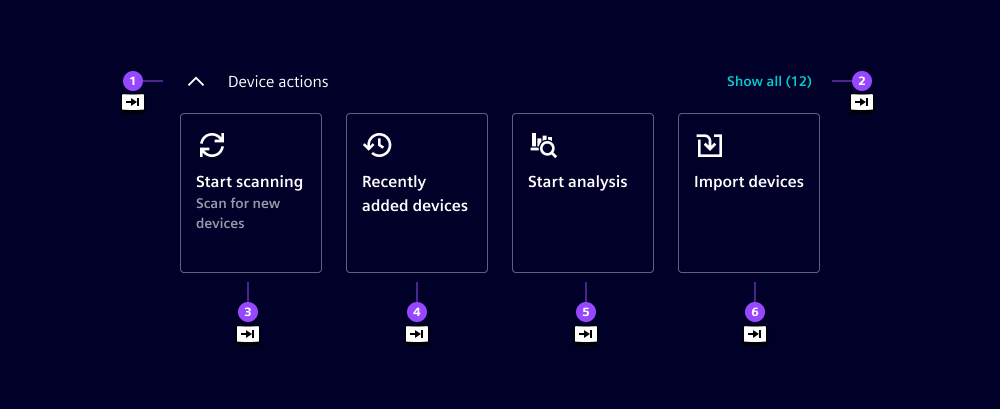 1

Device actions

Show all (12)

2

Start scanning

Scan for new devices

Recently added devices

Start analysis

Import devices

3

4

5

6